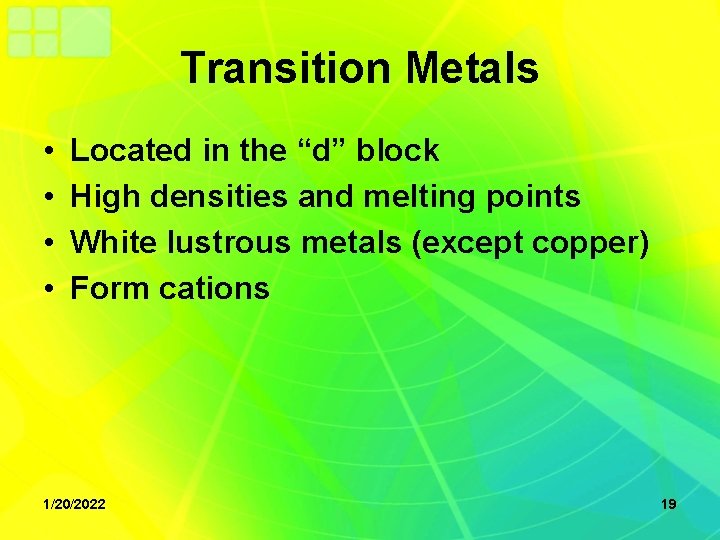 Transition Metals

• Located in the “d” block
• High densities and melting points
• White lustrous metals (except copper)
• Form cations

1/20/2022

19